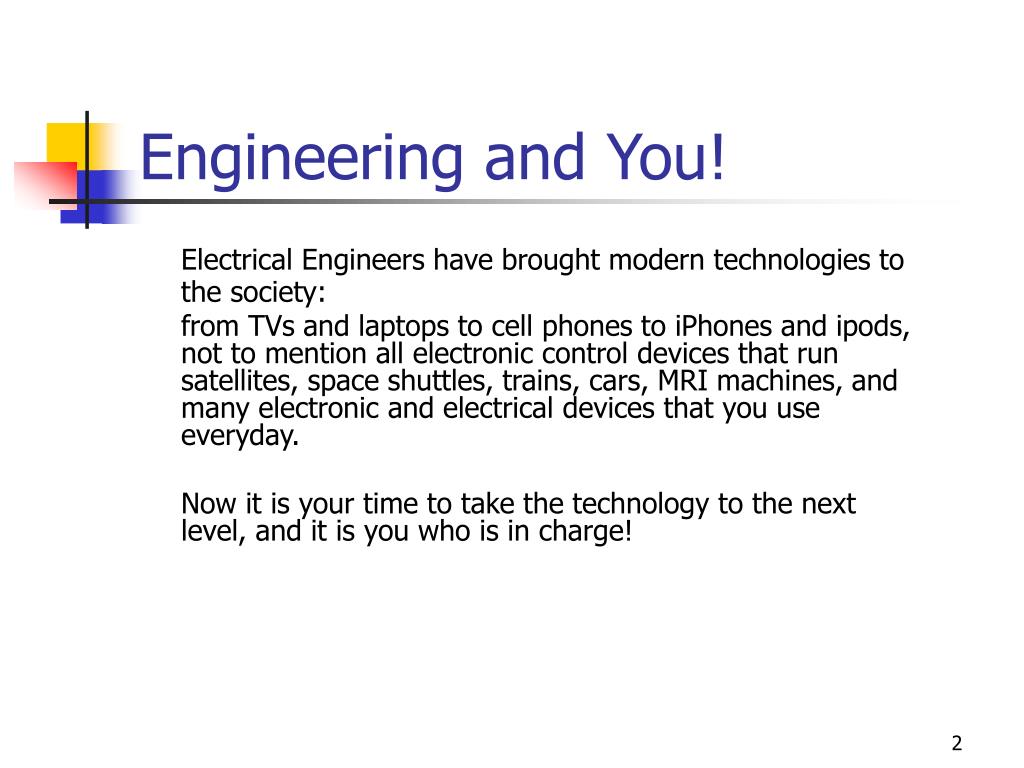 Engineering and You!

Electrical Engineers have brought modern technologies to the society:

from TVs and laptops to cell phones to iPhones and ipods, not to mention all electronic control devices that run satellites, space shuttles, trains, cars, MRI machines, and many electronic and electrical devices that you use everyday.

Now it is your time to take the technology to the next level, and it is you who is in charge!

2